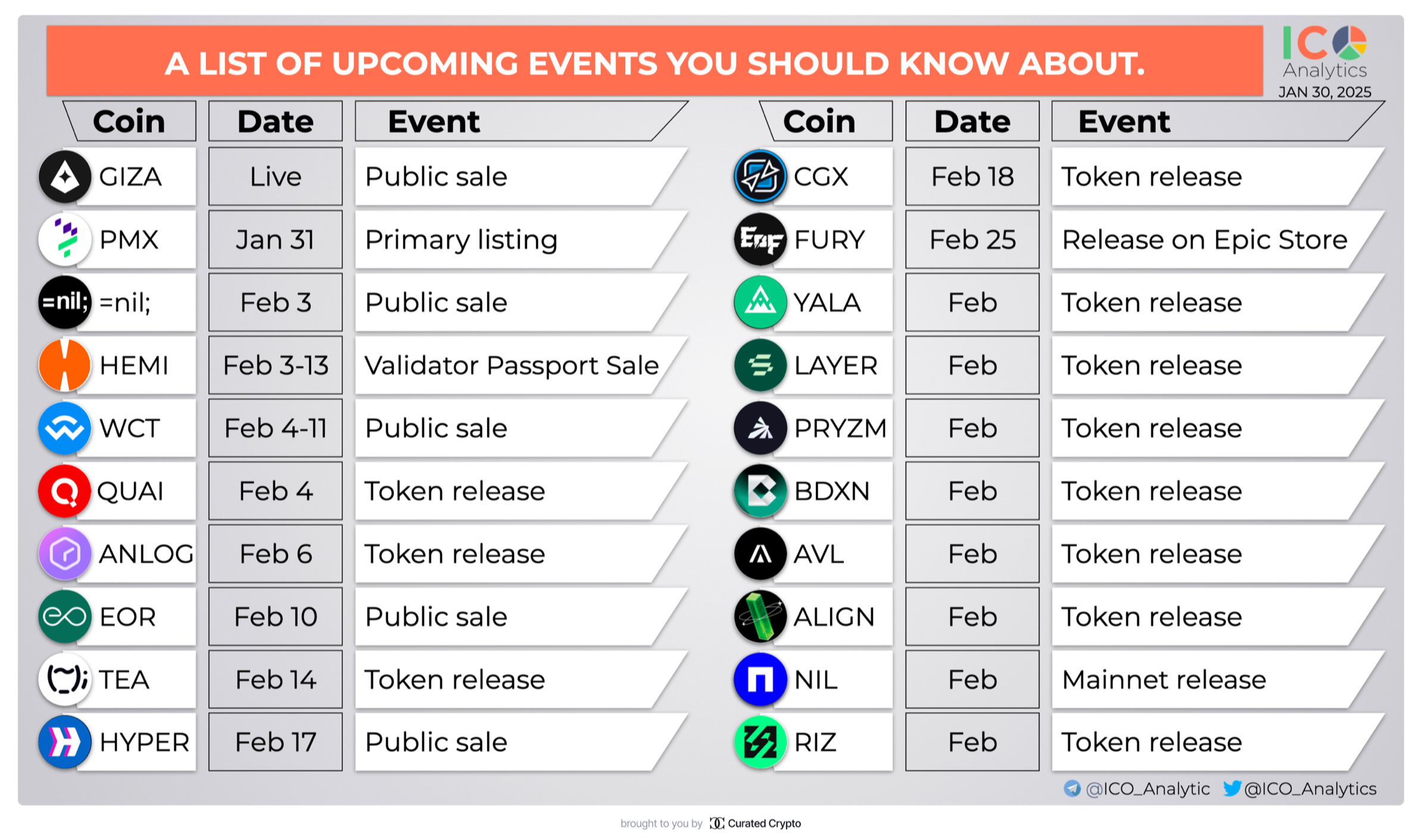 A LIST OF UPCOMING EVENTS YOU SHOULD KNOW ABOUT.

ICO Analytics
JAN 30, 2025

| Coin | Date | Event |
|---|---|---|
| GIZA | Live | Public sale |
| PMX | Jan 31 | Primary listing |
| =nil; | Feb 3 | Public sale |
| HEMI | Feb 3-13 | Validator Passport Sale |
| WCT | Feb 4-11 | Public sale |
| QUAI | Feb 4 | Token release |
| ANLOG | Feb 6 | Token release |
| EOR | Feb 10 | Public sale |
| TEA | Feb 14 | Token release |
| HYPER | Feb 17 | Public sale |

| Coin | Date | Event |
|---|---|---|
| CGX | Feb 18 | Token release |
| FURY | Feb 25 | Release on Epic Store |
| YALA | Feb | Token release |
| LAYER | Feb | Token release |
| PRYZM | Feb | Token release |
| BDXN | Feb | Token release |
| AVL | Feb | Token release |
| ALIGN | Feb | Token release |
| NIL | Feb | Mainnet release |
| RIZ | Feb | Token release |

@ICO_Analytic @ICO_Analytics

brought to you by Curated Crypto